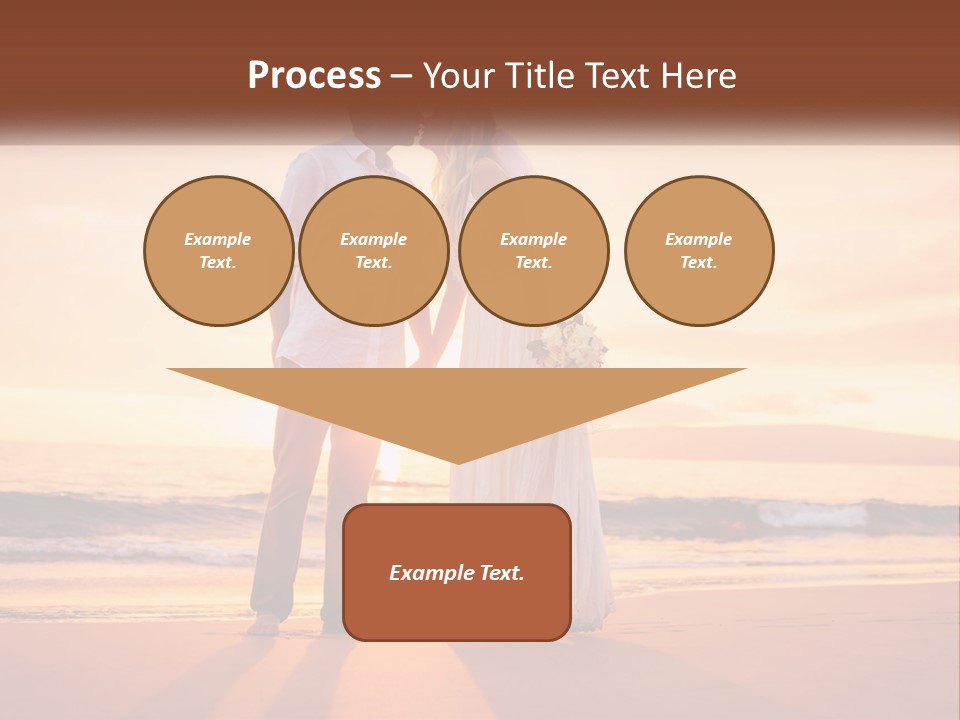 Process – Your Title Text Here

Example Text.

Example Text.

Example Text.

Example Text.

Example Text.